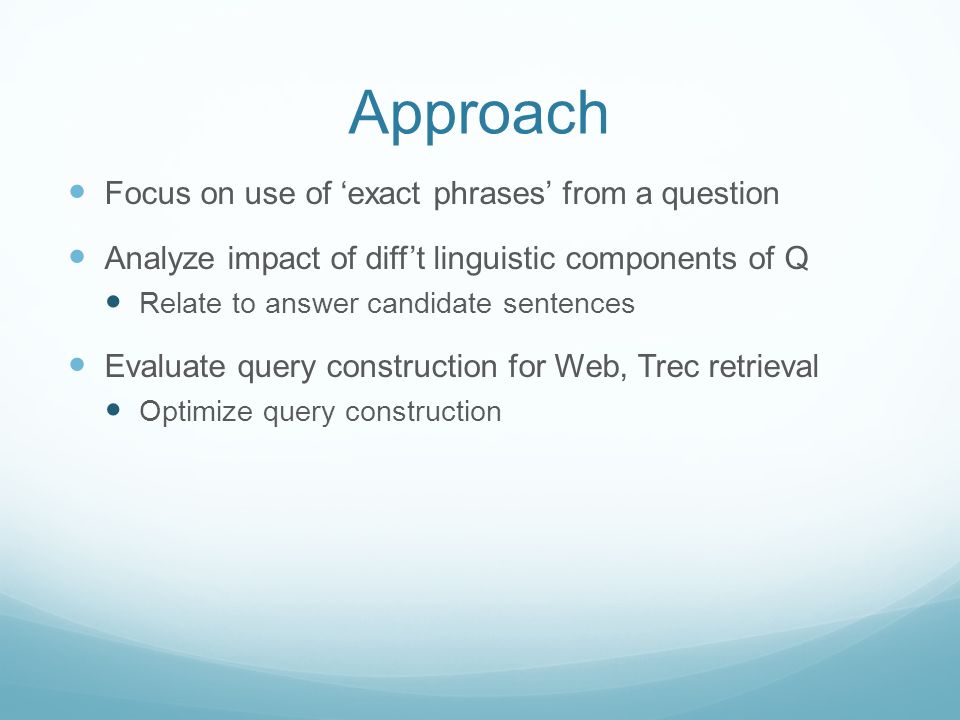 Approach

- Focus on use of ‘exact phrases’ from a question
- Analyze impact of diff’t linguistic components of Q
  - Relate to answer candidate sentences
- Evaluate query construction for Web, Trec retrieval
  - Optimize query construction